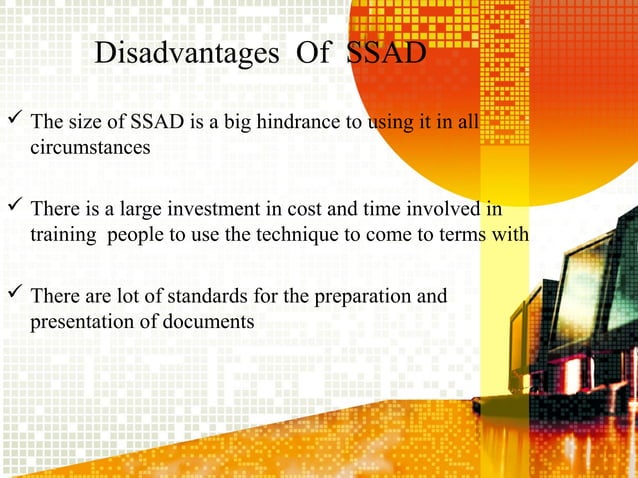 Disadvantages Of SSAD

✓ The size of SSAD is a big hindrance to using it in all circumstances

✓ There is a large investment in cost and time involved in training people to use the technique to come to terms with

✓ There are lot of standards for the preparation and presentation of documents